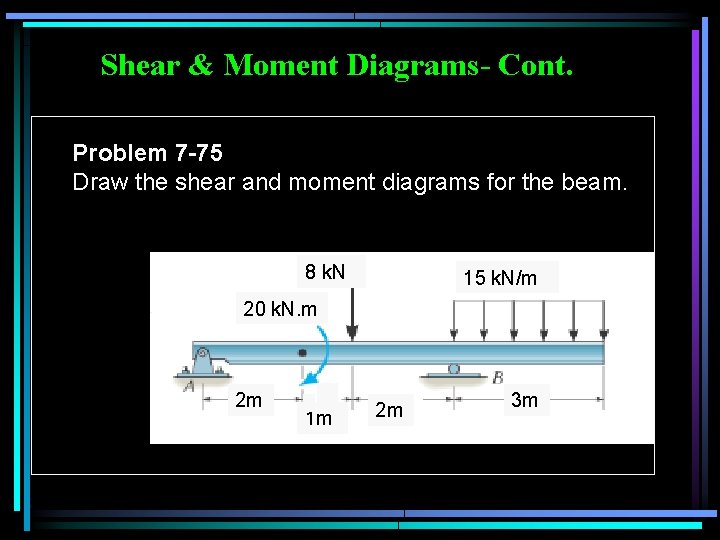 Shear & Moment Diagrams- Cont.

Problem 7-75
Draw the shear and moment diagrams for the beam.

8 kN
15 kN/m
20 kN.m
A
B
2m
1m
2m
3m